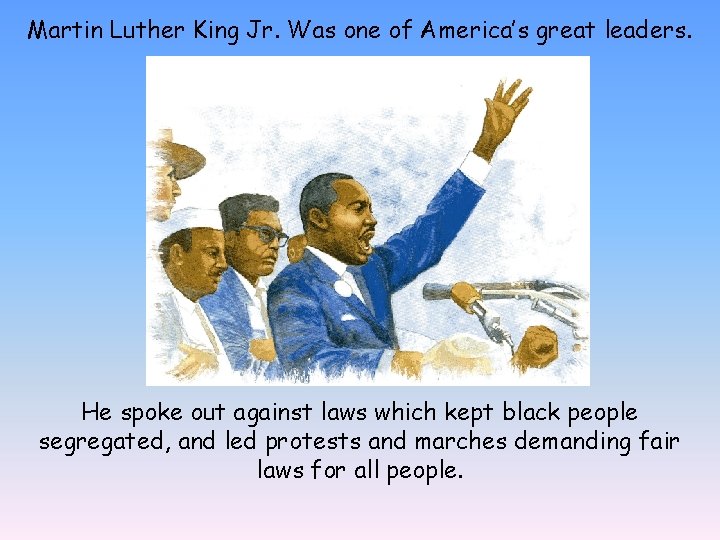 Martin Luther King Jr. Was one of America's great leaders.

He spoke out against laws which kept black people segregated, and led protests and marches demanding fair laws for all people.